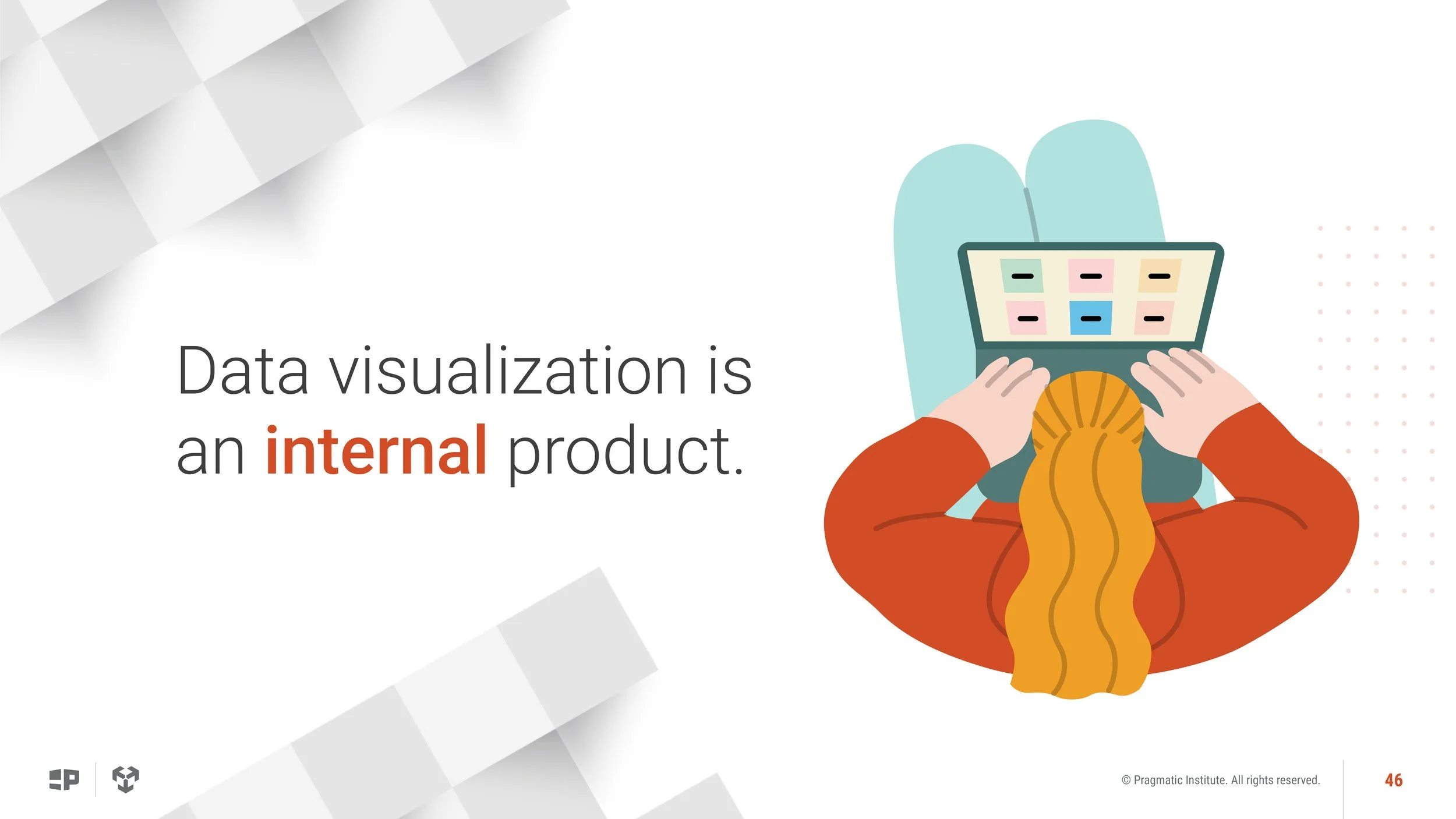 Data visualization is an internal product.

© Pragmatic Institute. All rights reserved.

46